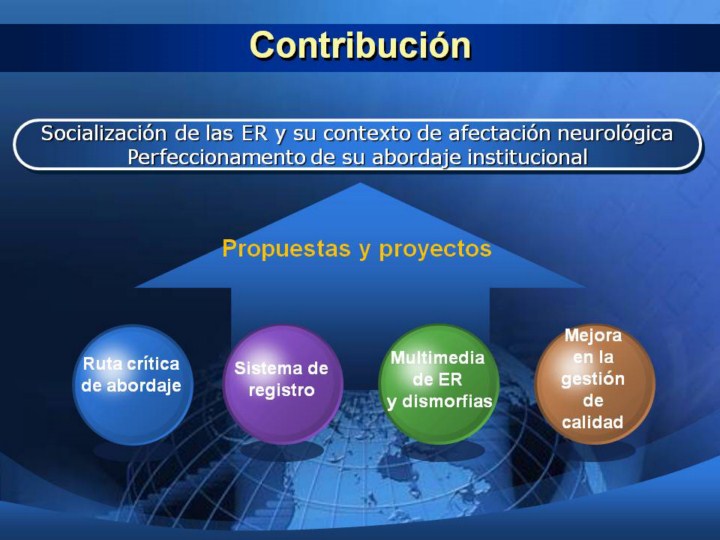 Contribución

Socialización de las ER y su contexto de afectación neurológica
Perfeccionamento de su abordaje institucional

Propuestas y proyectos

Ruta crítica de abordaje

Sistema de registro

Multimedia de ER y dismorfias

Mejora en la gestión de calidad